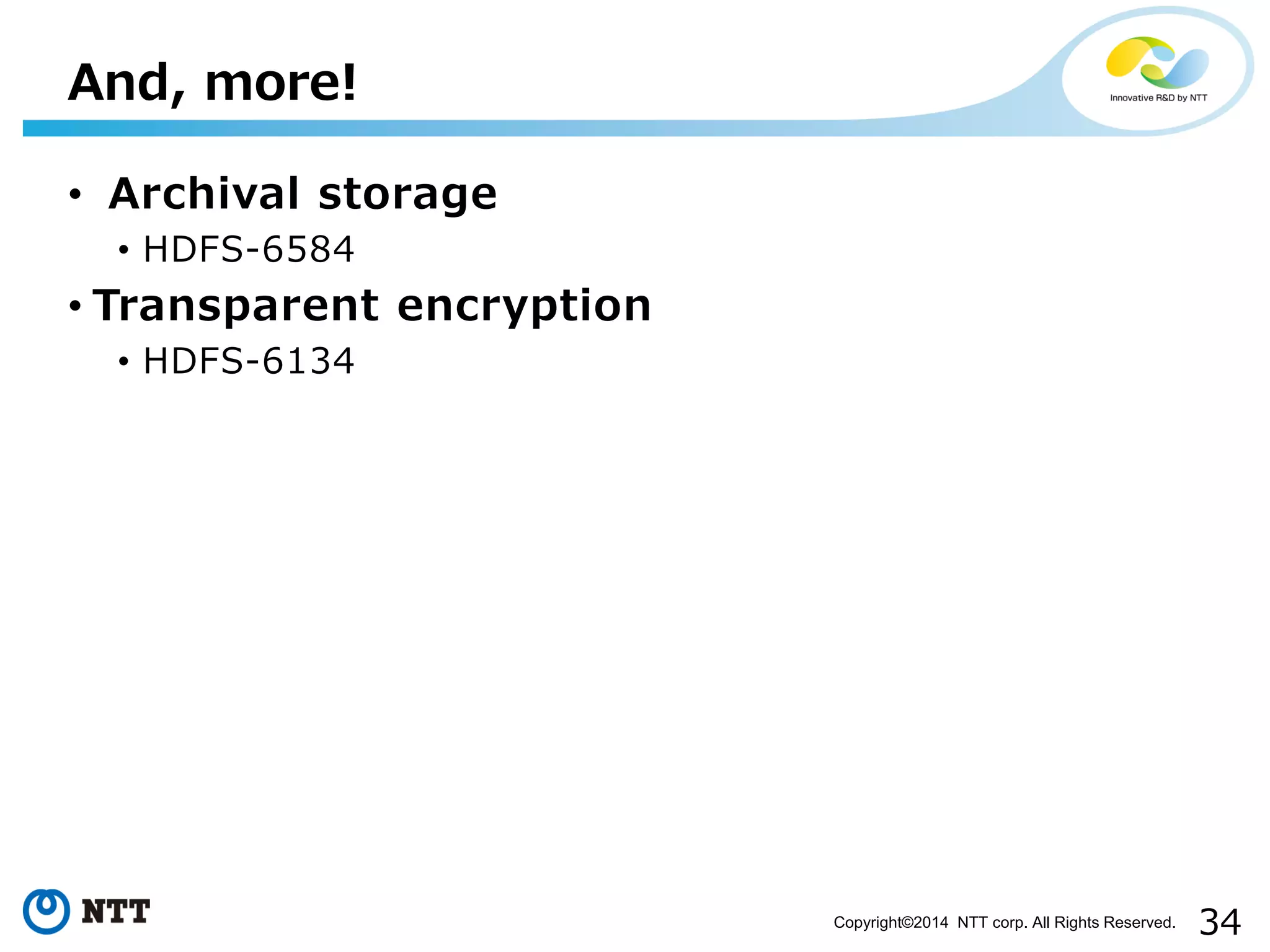 And, more!

Innovative R&D by NTT

• Archival storage
  • HDFS-6584
• Transparent encryption
  • HDFS-6134

NTT

Copyright©2014 NTT corp. All Rights Reserved. 34